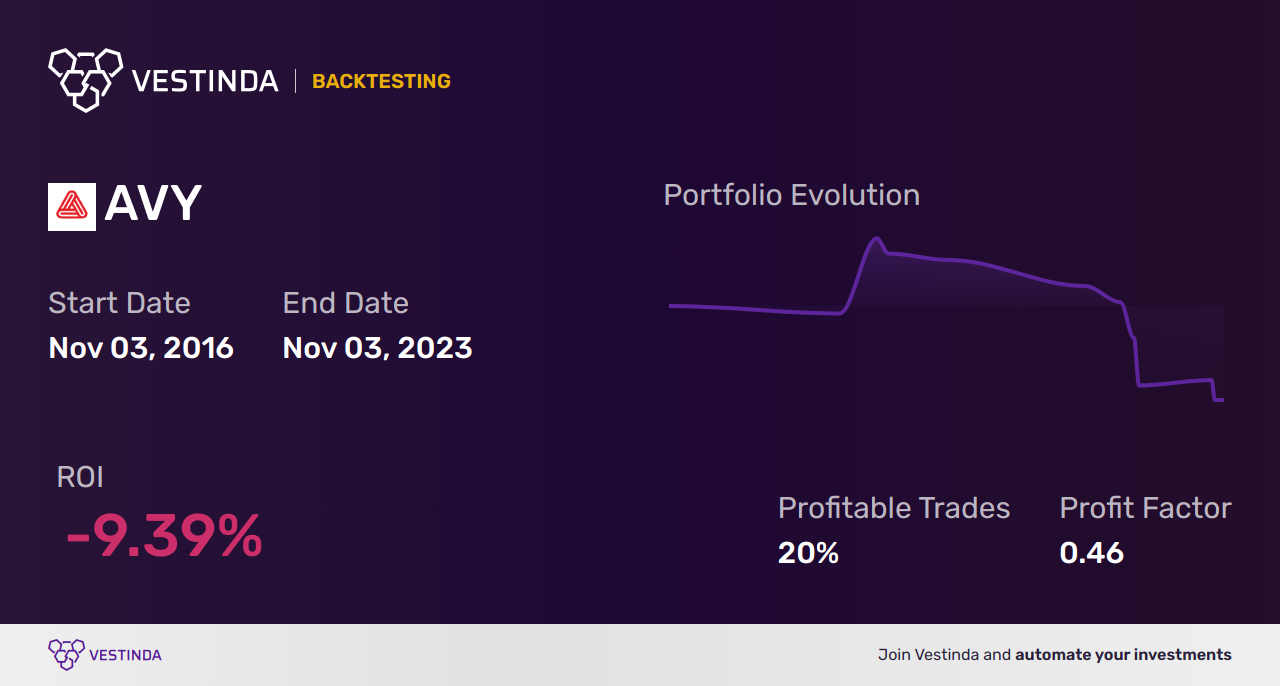 VESTINDA | BACKTESTING

AVY

Start Date
Nov 03, 2016

End Date
Nov 03, 2023

Portfolio Evolution

ROI
-9.39%

Profitable Trades
20%

Profit Factor
0.46

VESTINDA

Join Vestinda and automate your investments